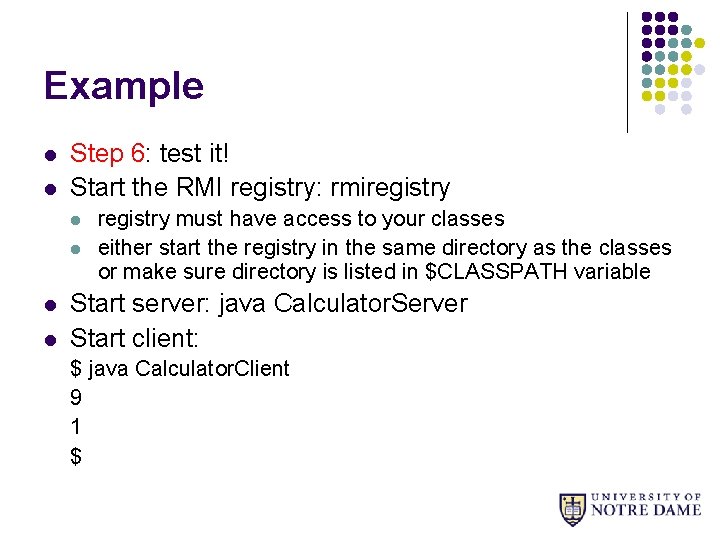 Example

- Step 6: test it!
- Start the RMI registry: rmiregistry
  - registry must have access to your classes
  - either start the registry in the same directory as the classes or make sure directory is listed in \$CLASSPATH variable
- Start server: java CalculatorServer
- Start client:

\$ java CalculatorClient
9
1
\$

UNIVERSITY OF NOTRE DAME